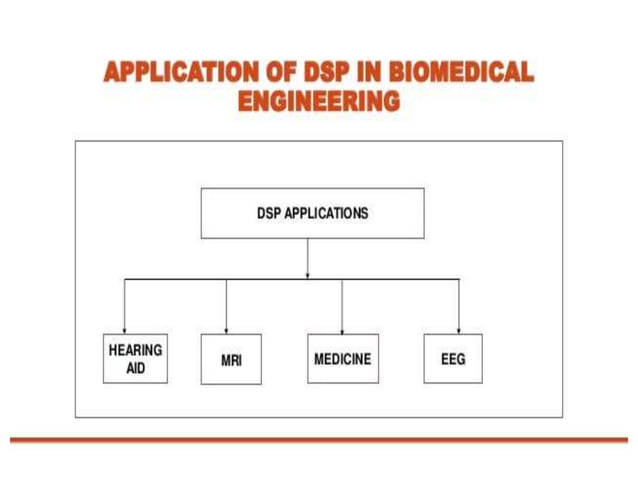 APPLICATION OF DSP IN BIOMEDICAL ENGINEERING

DSP APPLICATIONS

HEARING AID

MRI

MEDICINE

EEG